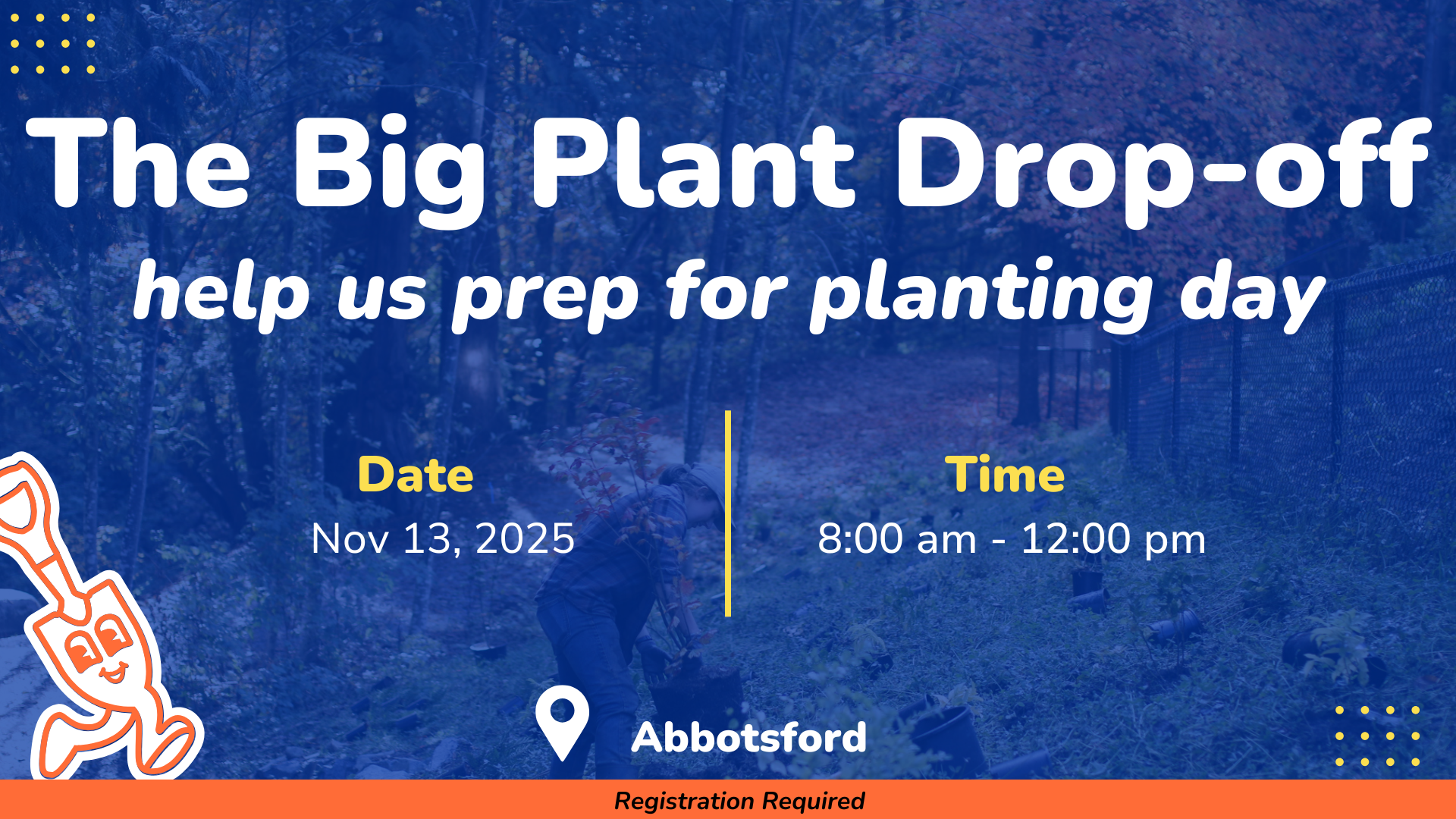 The Big Plant Drop-off

help us prep for planting day

Date
Nov 13, 2025

Time
8:00 am - 12:00 pm

Abbotsford

Registration Required